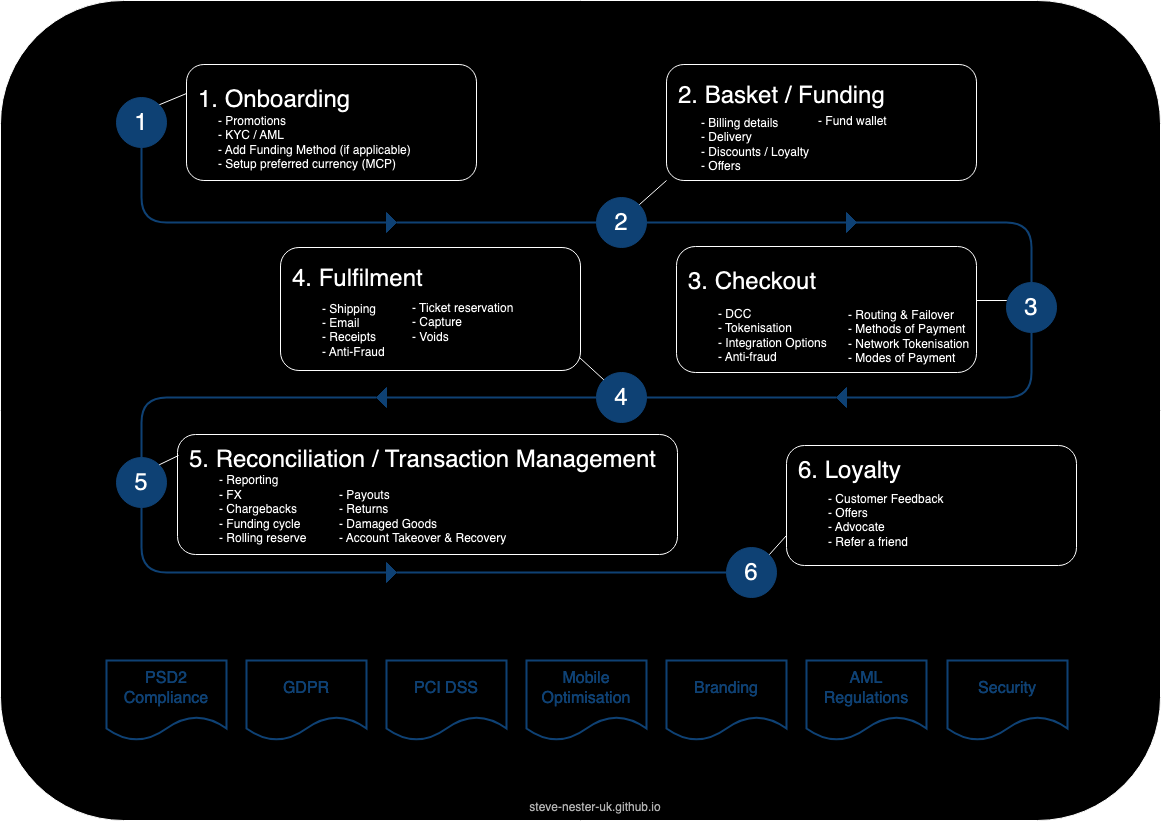 1

1. Onboarding
- Promotions
- KYC / AML
- Add Funding Method (if applicable)
- Setup preferred currency (MCP)

2. Basket / Funding
- Billing details
- Delivery
- Discounts / Loyalty
- Offers
- Fund wallet

2

4. Fulfilment
- Shipping
- Email
- Receipts
- Anti-Fraud
- Ticket reservation
- Capture
- Voids

3. Checkout
- DCC
- Tokenisation
- Integration Options
- Anti-fraud
- Routing & Failover
- Methods of Payment
- Network Tokenisation
- Modes of Payment

3

4

5

5. Reconciliation / Transaction Management
- Reporting
- FX
- Chargebacks
- Funding cycle
- Rolling reserve
- Payouts
- Returns
- Damaged Goods
- Account Takeover & Recovery

6. Loyalty
- Customer Feedback
- Offers
- Advocate
- Refer a friend

6

PSD2 Compliance

GDPR

PCI DSS

Mobile Optimisation

Branding

AML Regulations

Security

steve-nester-uk.github.io